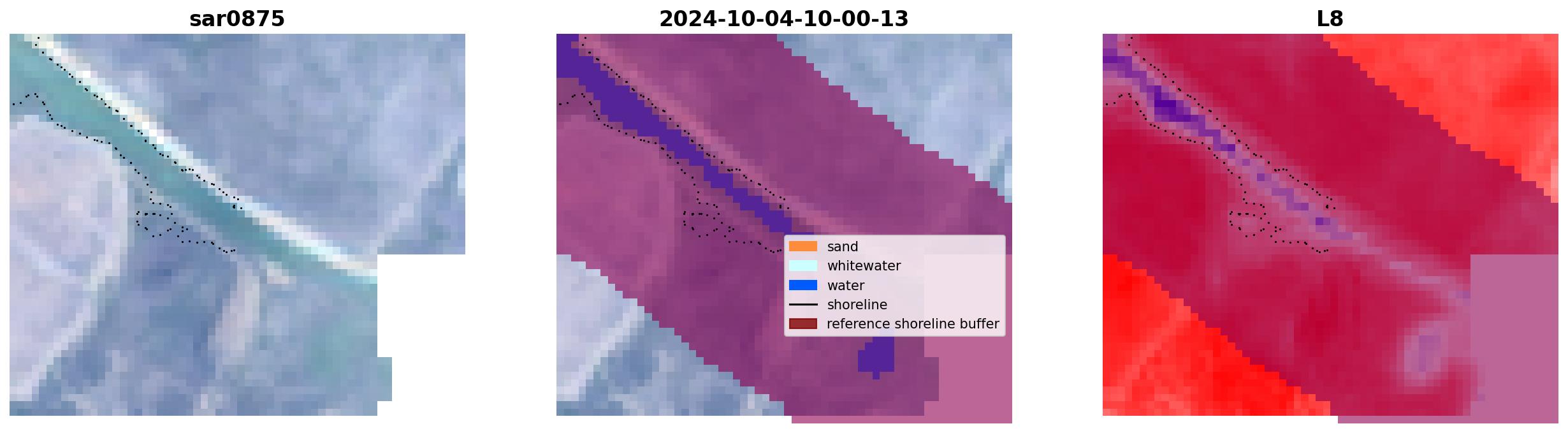 sar0875

2024-10-04-10-00-13

L8

sand
whitewater
water
shoreline
reference shoreline buffer